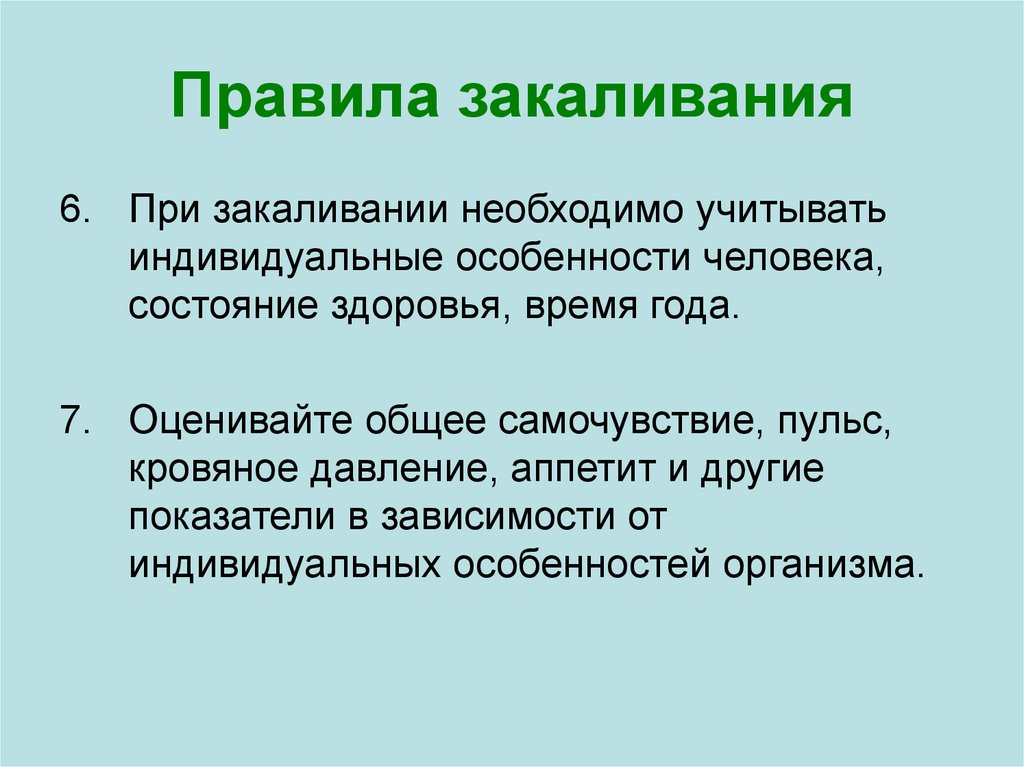 Правила закаливания

6. При закаливании необходимо учитывать индивидуальные особенности человека, состояние здоровья, время года.

7. Оценивайте общее самочувствие, пульс, кровяное давление, аппетит и другие показатели в зависимости от индивидуальных особенностей организма.